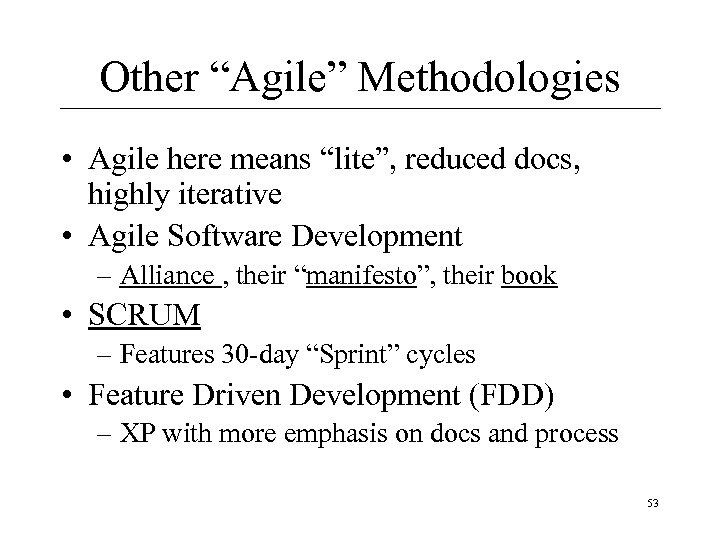 Other “Agile” Methodologies

• Agile here means “lite”, reduced docs, highly iterative
• Agile Software Development
– Alliance , their “manifesto”, their book
• SCRUM
– Features 30-day “Sprint” cycles
• Feature Driven Development (FDD)
– XP with more emphasis on docs and process

53